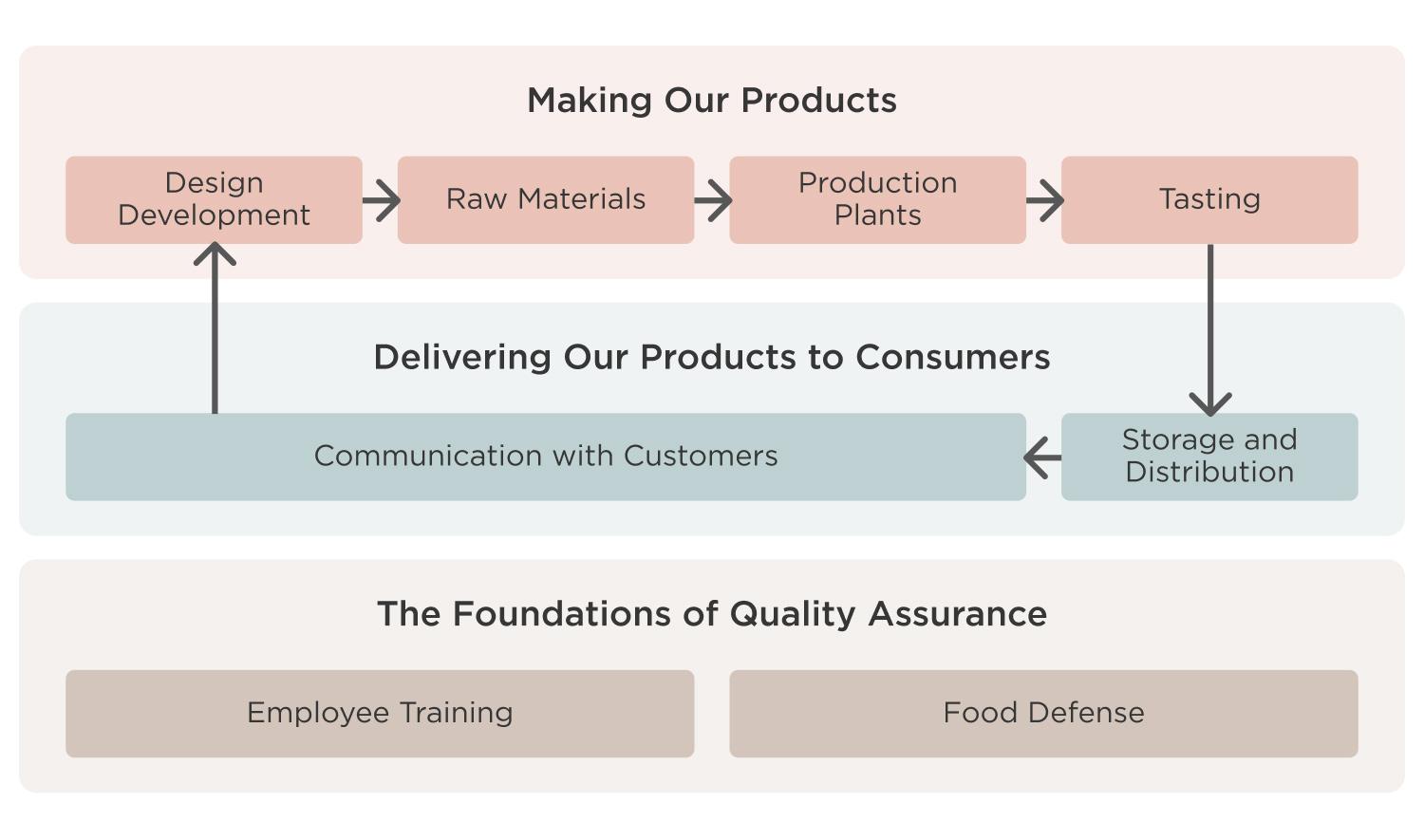 Making Our Products

Design Development

Raw Materials

Production Plants

Tasting

Delivering Our Products to Consumers

Communication with Customers

Storage and Distribution

The Foundations of Quality Assurance

Employee Training

Food Defense